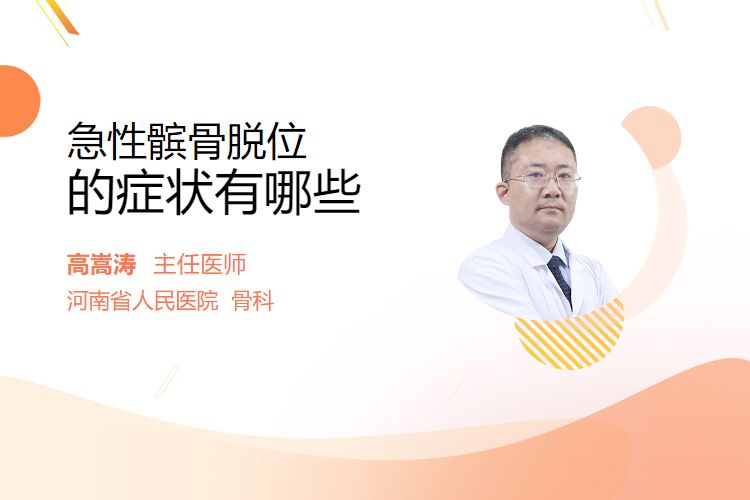 急性髌骨脱位
的症状有哪些

高嵩涛 主任医师
河南省人民医院 骨科